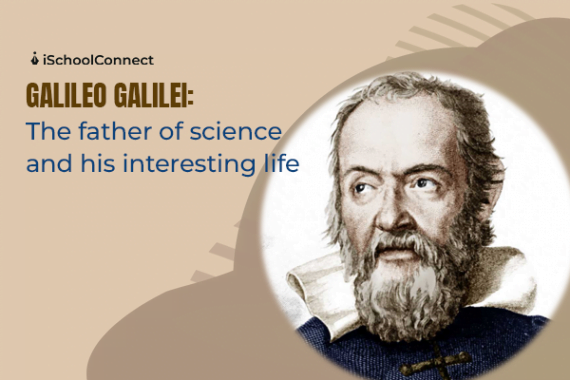 iSchoolConnect

GALILEO GALILEI:
The father of science and his interesting life